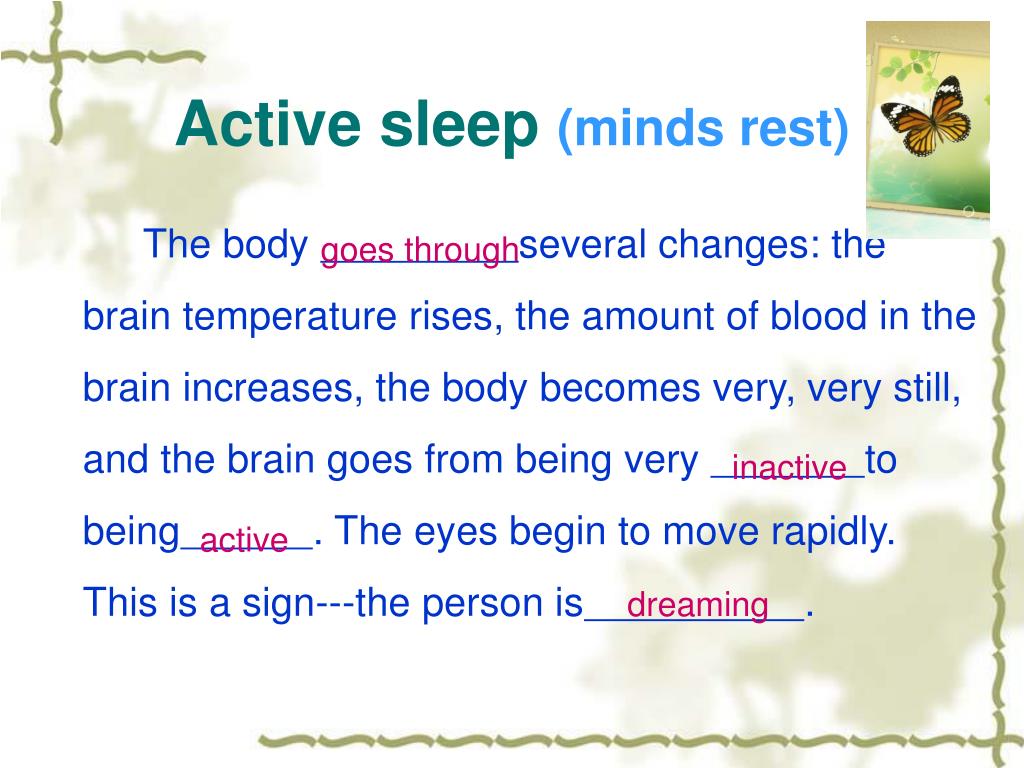 Active sleep (minds rest)

The body goes through several changes: the brain temperature rises, the amount of blood in the brain increases, the body becomes very, very still, and the brain goes from being very inactive to being active. The eyes begin to move rapidly. This is a sign---the person is dreaming.